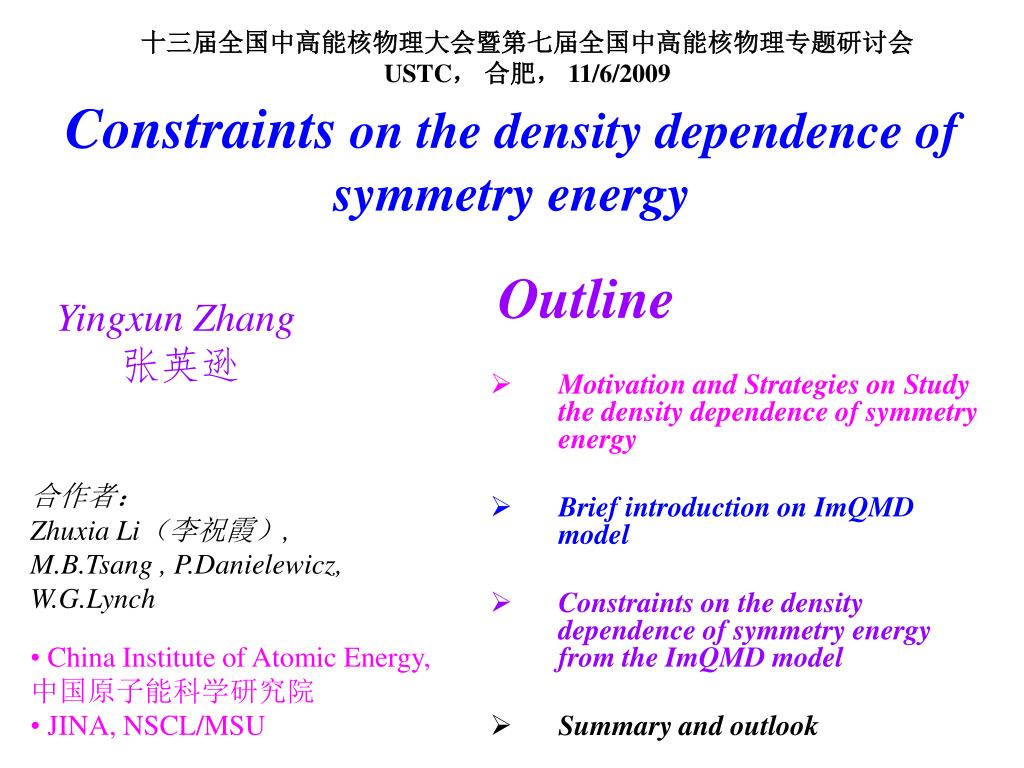 十三届全国中高能核物理大会暨第七届全国中高能核物理专题研讨会
USTC， 合肥， 11/6/2009

Constraints on the density dependence of symmetry energy

Yingxun Zhang
张英逊

合作者：
Zhuxia Li（李祝霞）,
M.B.Tsang , P.Danielewicz,
W.G.Lynch

• China Institute of Atomic Energy, 中国原子能科学研究院
• JINA, NSCL/MSU

Outline

➢ Motivation and Strategies on Study the density dependence of symmetry energy

➢ Brief introduction on ImQMD model

➢ Constraints on the density dependence of symmetry energy from the ImQMD model

➢ Summary and outlook